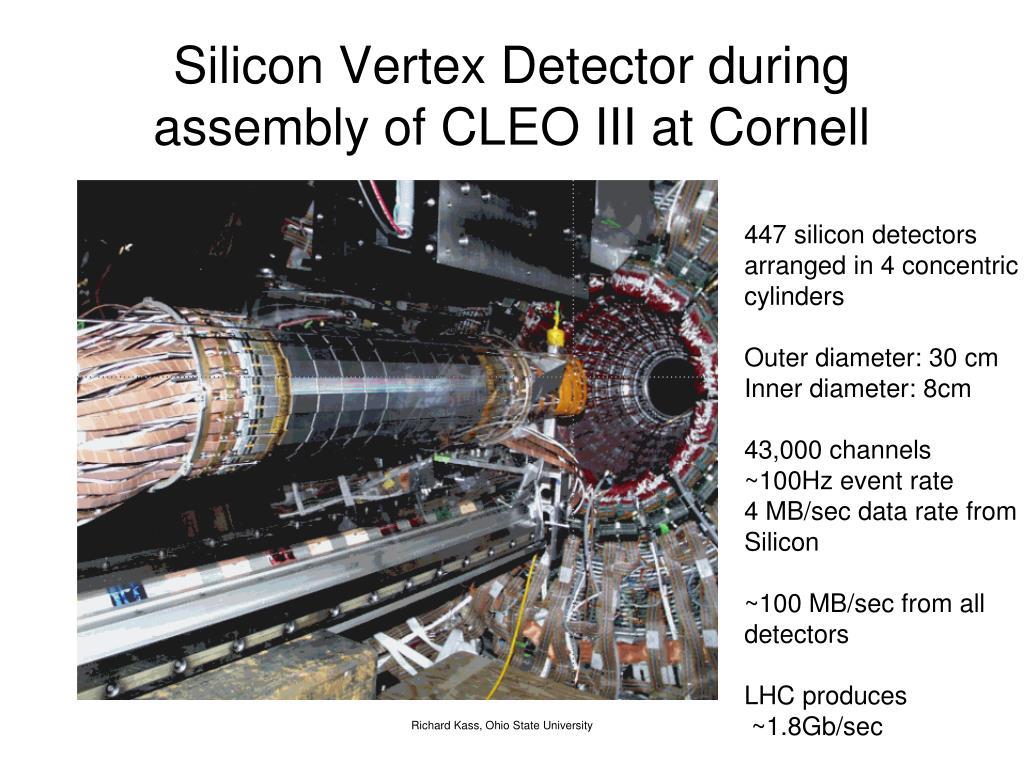 Silicon Vertex Detector during assembly of CLEO III at Cornell

447 silicon detectors arranged in 4 concentric cylinders

Outer diameter: 30 cm
Inner diameter: 8cm

43,000 channels
~100Hz event rate
4 MB/sec data rate from Silicon

~100 MB/sec from all detectors

LHC produces
~1.8Gb/sec

Richard Kass, Ohio State University